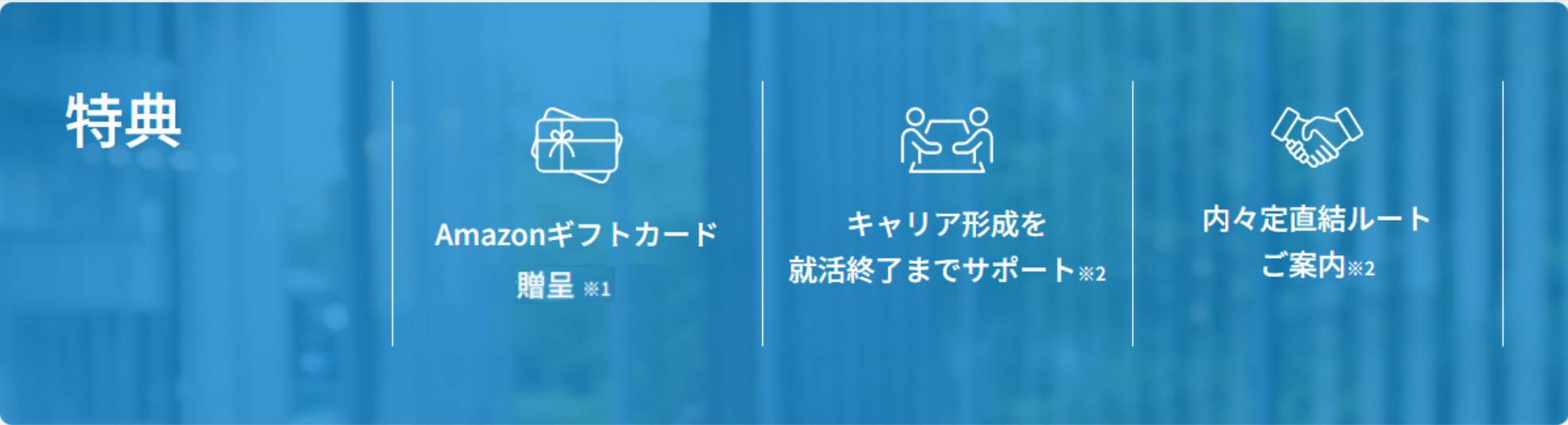 特典

Amazonギフトカード
贈呈 ※1

キャリア形成を
就活終了までサポート※2

内々定直結ルート
ご案内※2